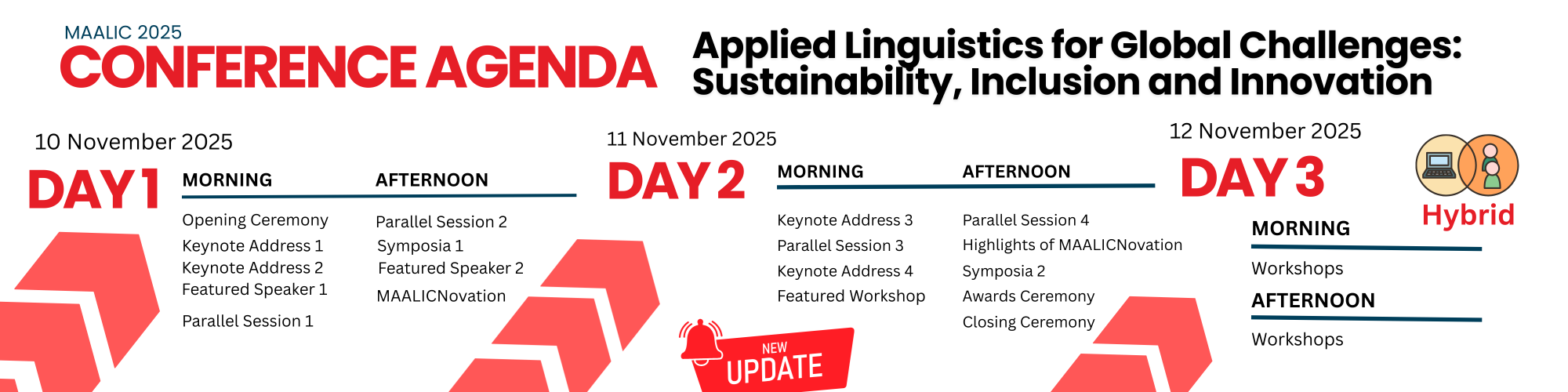 MAALIC 2025
CONFERENCE AGENDA

Applied Linguistics for Global Challenges: Sustainability, Inclusion and Innovation

10 November 2025
DAY 1
MORNING
Opening Ceremony
Keynote Address 1
Keynote Address 2
Featured Speaker 1
Parallel Session 1

AFTERNOON
Parallel Session 2
Symposia 1
Featured Speaker 2
MAALICNovation

11 November 2025
DAY 2
MORNING
Keynote Address 3
Parallel Session 3
Keynote Address 4
Featured Workshop

AFTERNOON
Parallel Session 4
Highlights of MAALICNovation
Symposia 2
Awards Ceremony
Closing Ceremony

NEW
UPDATE

12 November 2025
DAY 3
Hybrid
MORNING
Workshops
AFTERNOON
Workshops